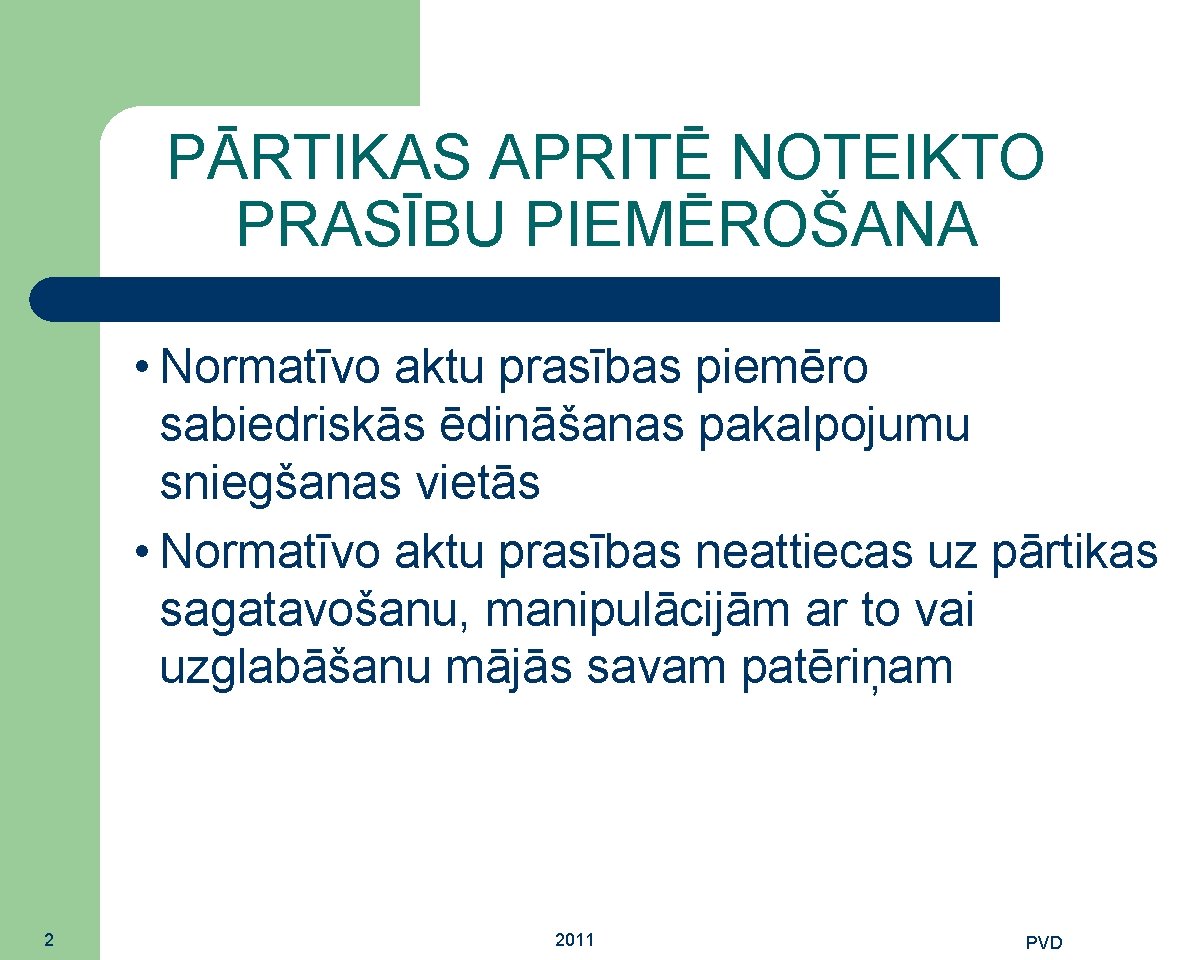 PĀRTIKAS APRITĒ NOTEIKTO PRASĪBU PIEMĒROŠANA

• Normatīvo aktu prasības piemēro sabiedriskās ēdināšanas pakalpojumu sniegšanas vietās
• Normatīvo aktu prasības neattiecas uz pārtikas sagatavošanu, manipulācijām ar to vai uzglabāšanu mājās savam patēriņam

2

2011

PVD